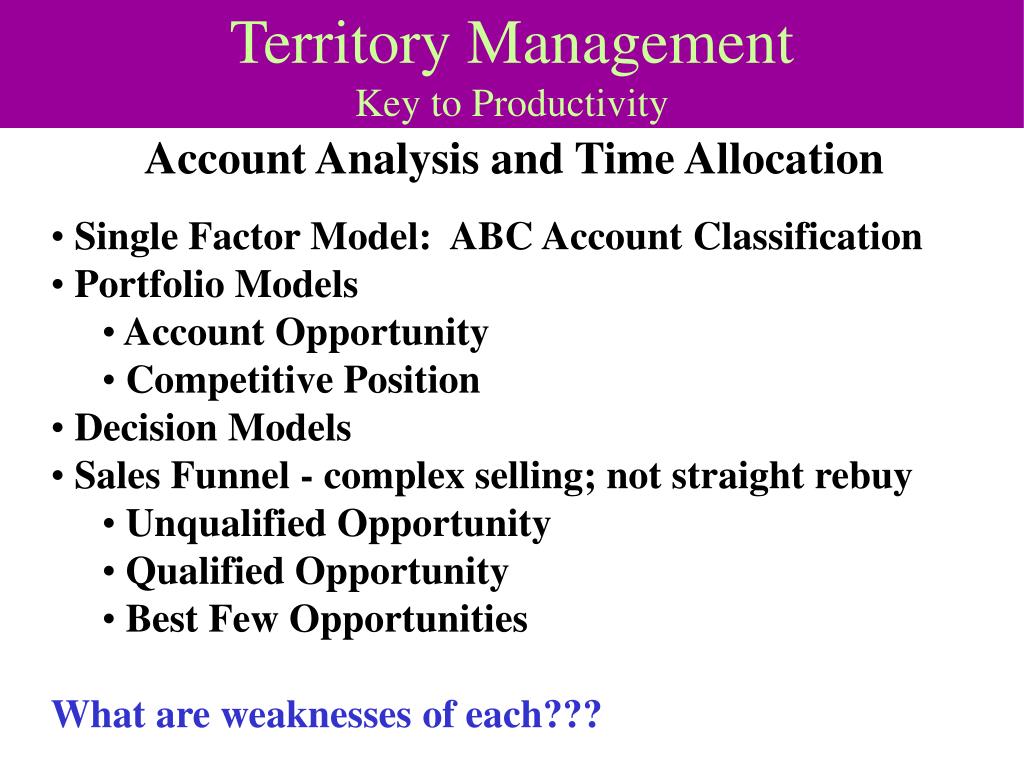 Territory Management
Key to Productivity

Account Analysis and Time Allocation

• Single Factor Model: ABC Account Classification
• Portfolio Models
• Account Opportunity
• Competitive Position
• Decision Models
• Sales Funnel - complex selling; not straight rebuy
• Unqualified Opportunity
• Qualified Opportunity
• Best Few Opportunities

What are weaknesses of each???